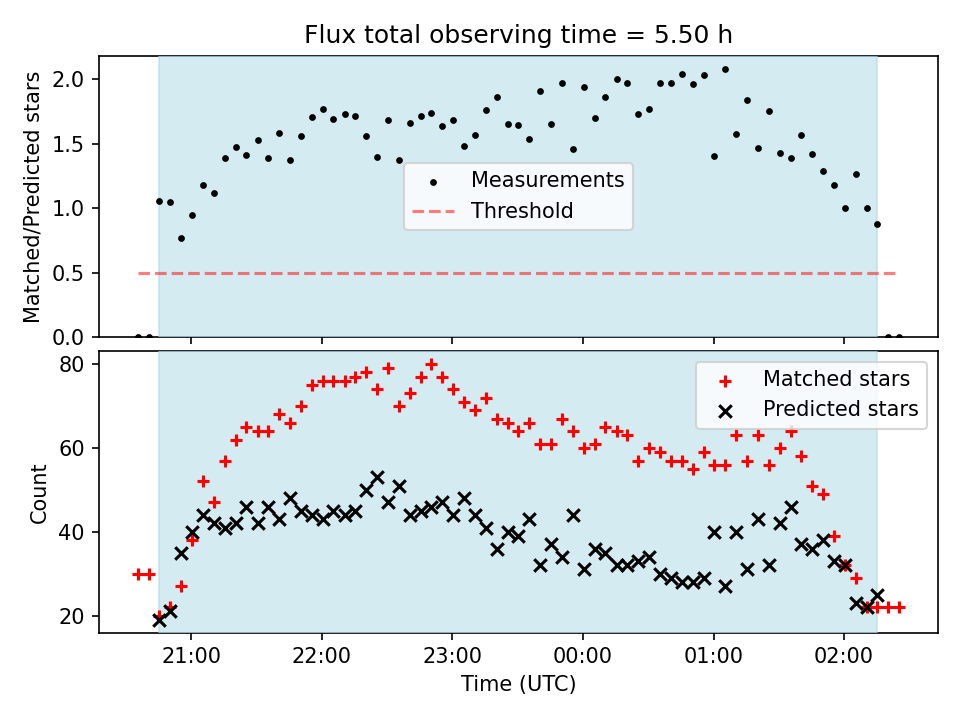 Flux total observing time = 5.50 h

Matched/Predicted stars

2.0
1.5
1.0
0.5
0.0

Measurements
Threshold

Count

80
60
40
20

Matched stars
Predicted stars

21:00
22:00
23:00
00:00
01:00
02:00

Time (UTC)